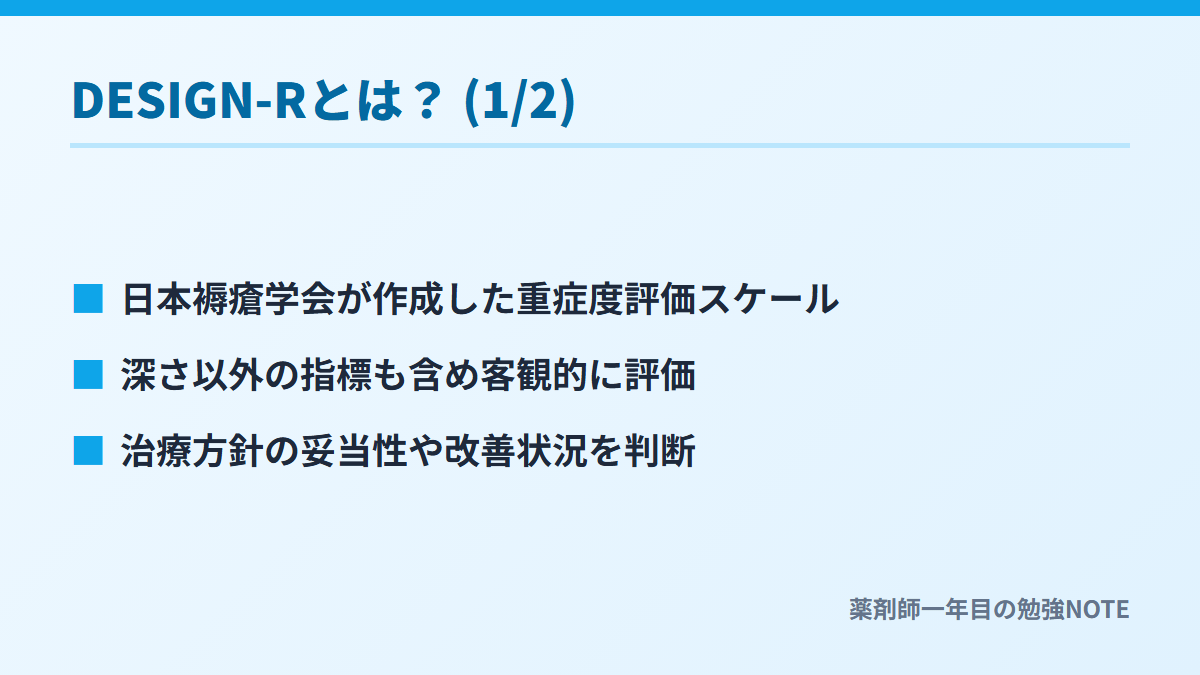 DESIGN-Rとは？ (1/2)

■ 日本褥瘡学会が作成した重症度評価スケール

■ 深さ以外の指標も含め客観的に評価

■ 治療方針の妥当性や改善状況を判断

薬剤師一年目の勉強NOTE